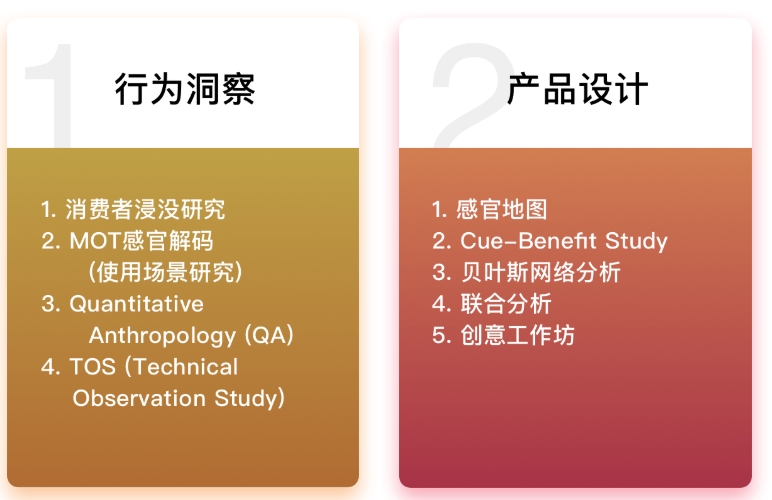 1

行为洞察

1. 消费者浸没研究
2. MOT感官解码 （使用场景研究）
3. Quantitative Anthropology (QA)
4. TOS (Technical Observation Study)

2

产品设计

1. 感官地图
2. Cue-Benefit Study
3. 贝叶斯网络分析
4. 联合分析
5. 创意工作坊